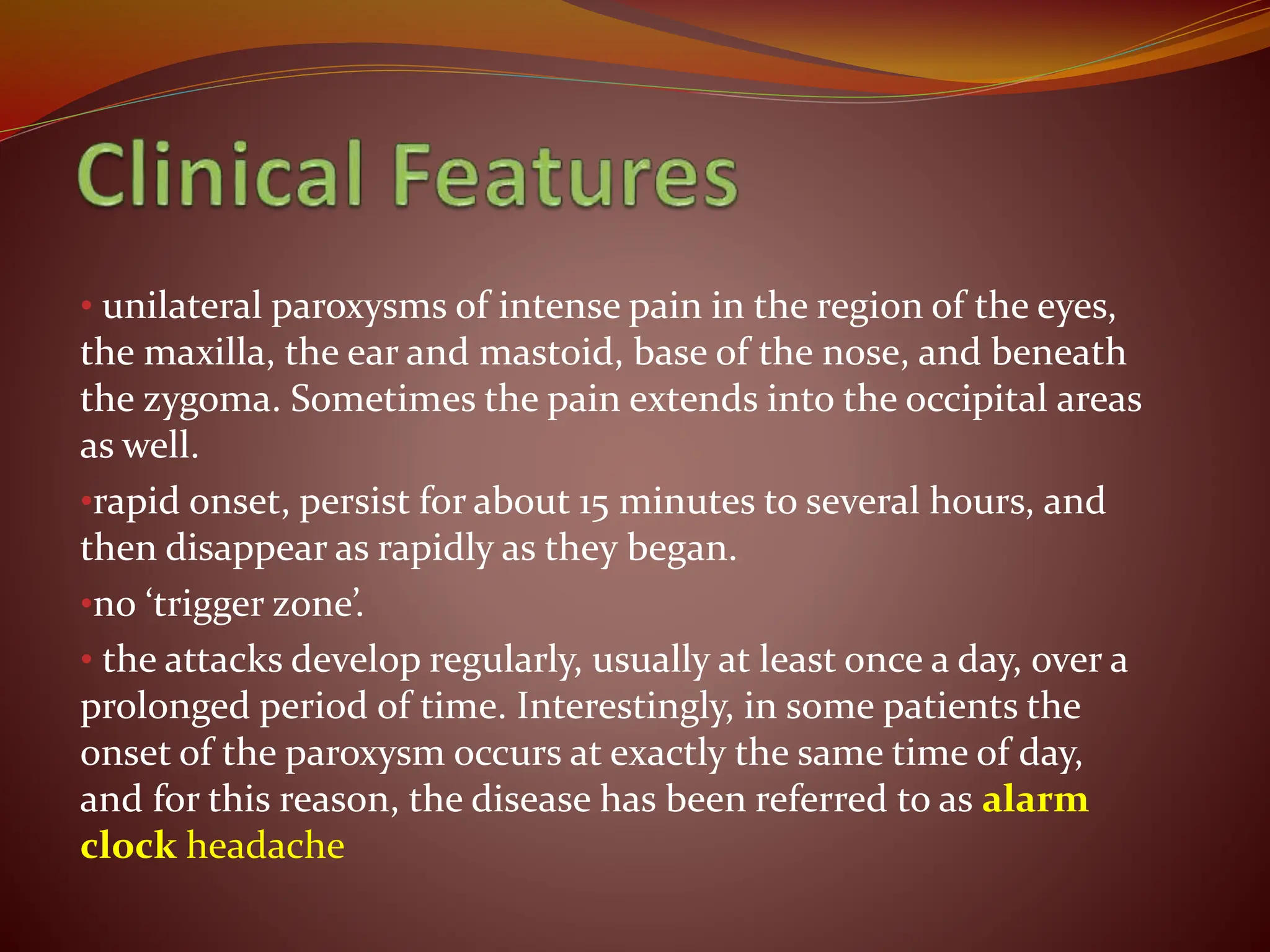 Clinical Features

• unilateral paroxysms of intense pain in the region of the eyes, the maxilla, the ear and mastoid, base of the nose, and beneath the zygoma. Sometimes the pain extends into the occipital areas as well.

•rapid onset, persist for about 15 minutes to several hours, and then disappear as rapidly as they began.

•no ‘trigger zone’.

• the attacks develop regularly, usually at least once a day, over a prolonged period of time. Interestingly, in some patients the onset of the paroxysm occurs at exactly the same time of day, and for this reason, the disease has been referred to as alarm clock headache